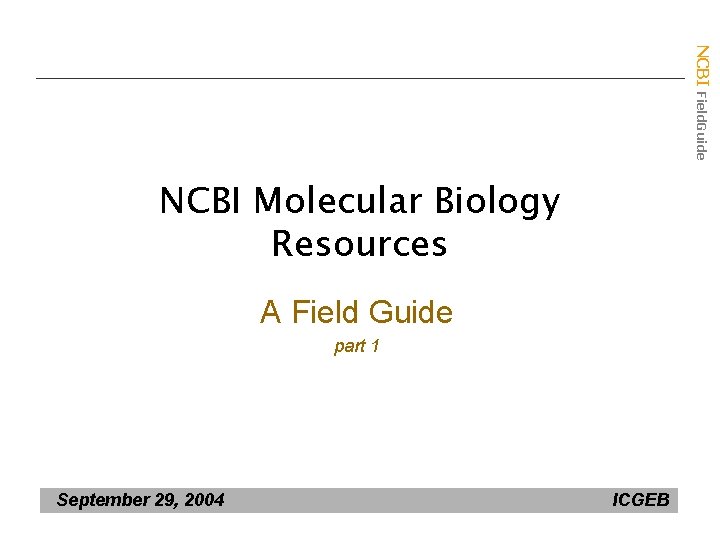 NCBI FieldGuide

NCBI Molecular Biology Resources

A Field Guide

part 1

September 29, 2004

ICGEB